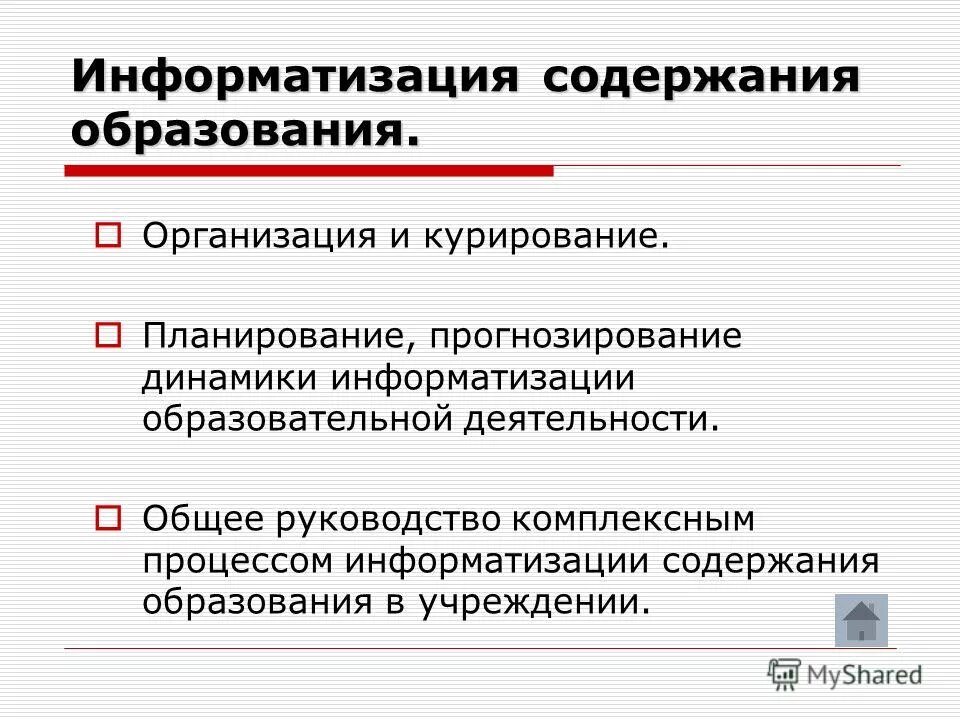 Информатизация содержания образования.

Организация и курирование.

Планирование, прогнозирование динамики информатизации образовательной деятельности.

Общее руководство комплексным процессом информатизации содержания образования в учреждении.

MyShared